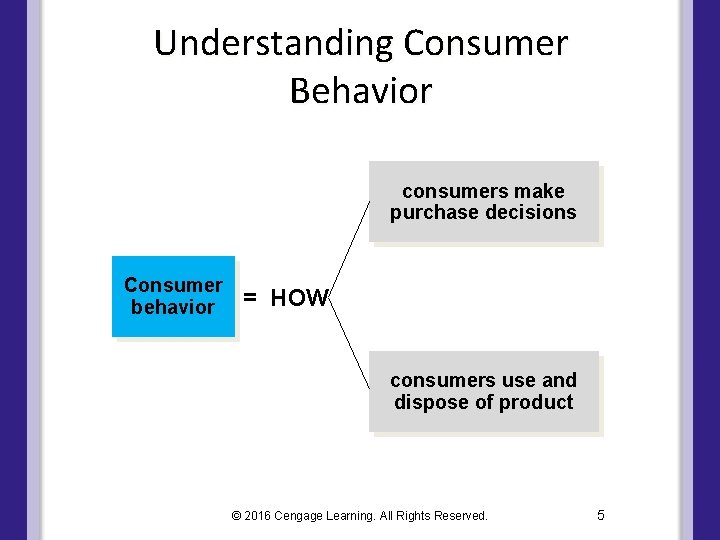 Understanding Consumer Behavior

Consumer behavior

= HOW

consumers make purchase decisions

consumers use and dispose of product

© 2016 Cengage Learning. All Rights Reserved.

5